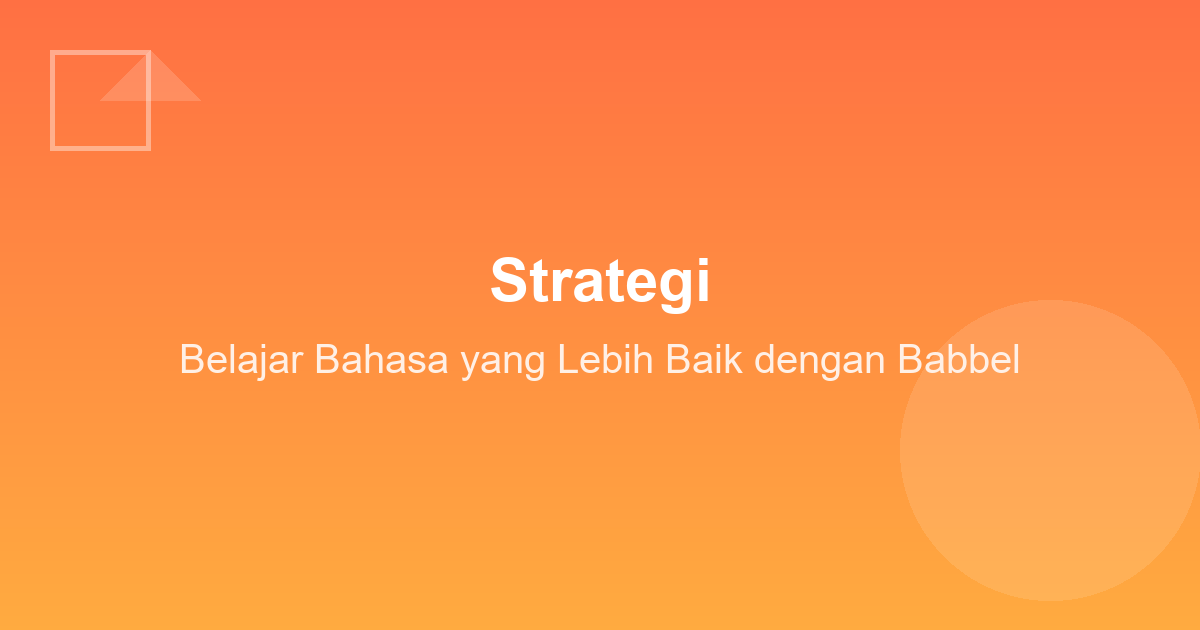 Strategi

Belajar Bahasa yang Lebih Baik dengan Babbel